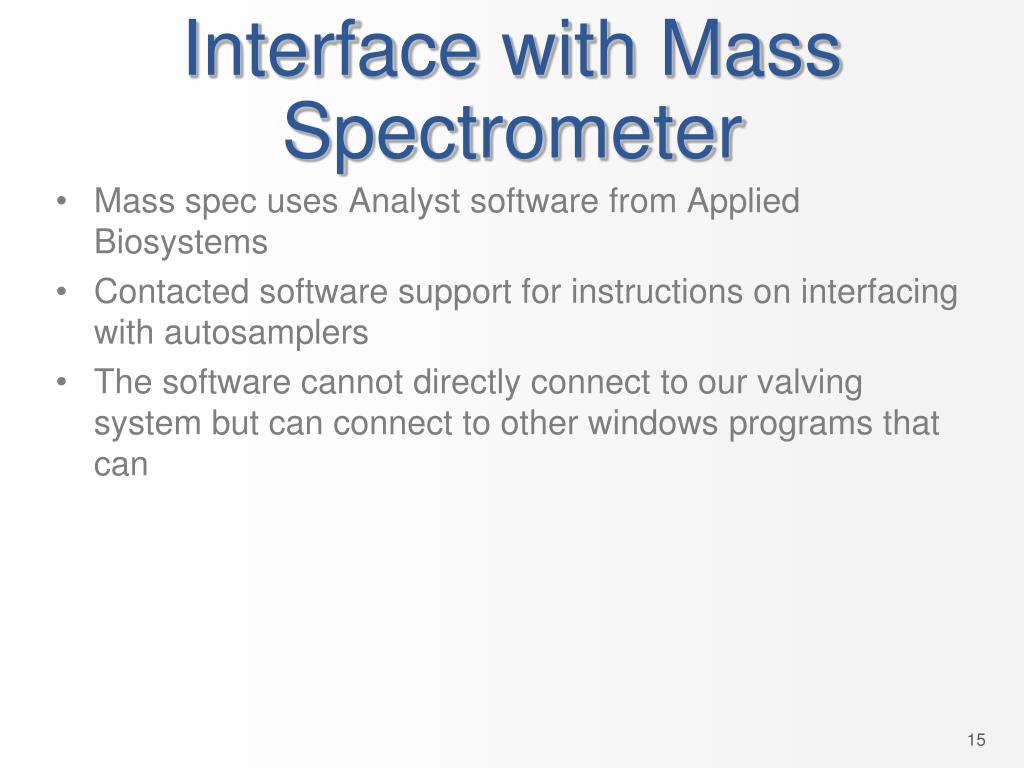 Interface with Mass Spectrometer

• Mass spec uses Analyst software from Applied Biosystems
• Contacted software support for instructions on interfacing with autosamplers
• The software cannot directly connect to our valving system but can connect to other windows programs that can

15